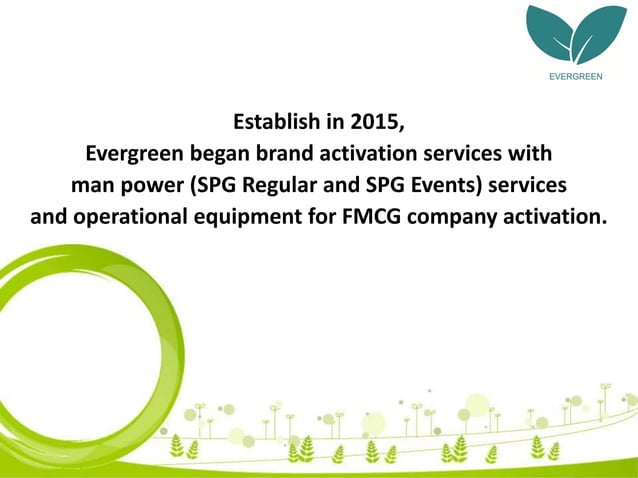 EVERGREEN

Establish in 2015,
Evergreen began brand activation services with man power (SPG Regular and SPG Events) services and operational equipment for FMCG company activation.